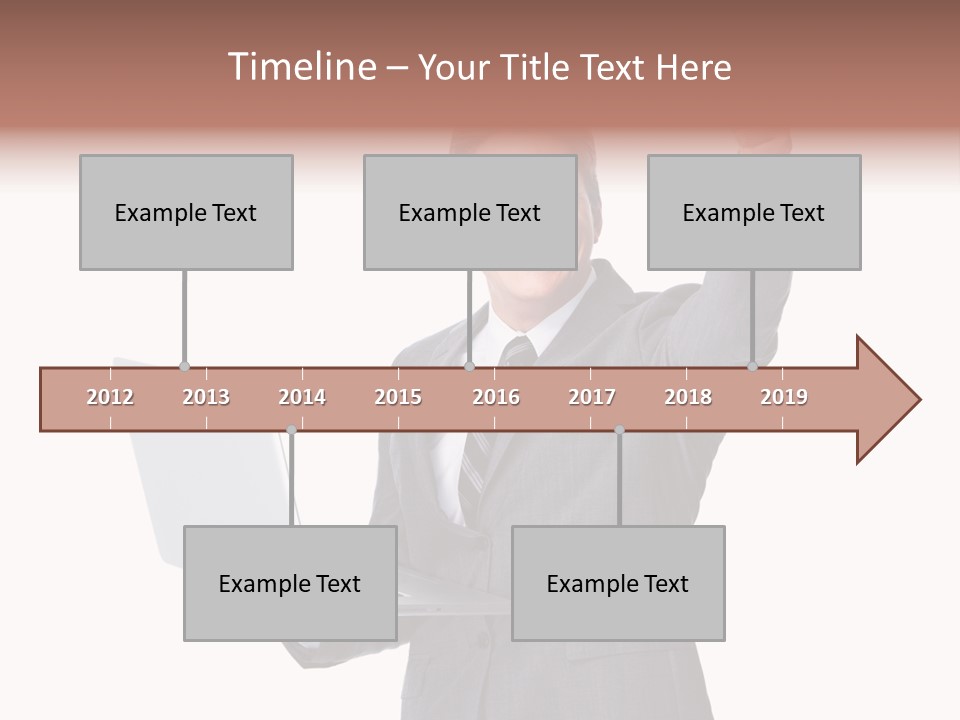 Timeline – Your Title Text Here

Example Text

Example Text

Example Text

2012 2013 2014 2015 2016 2017 2018 2019

Example Text

Example Text